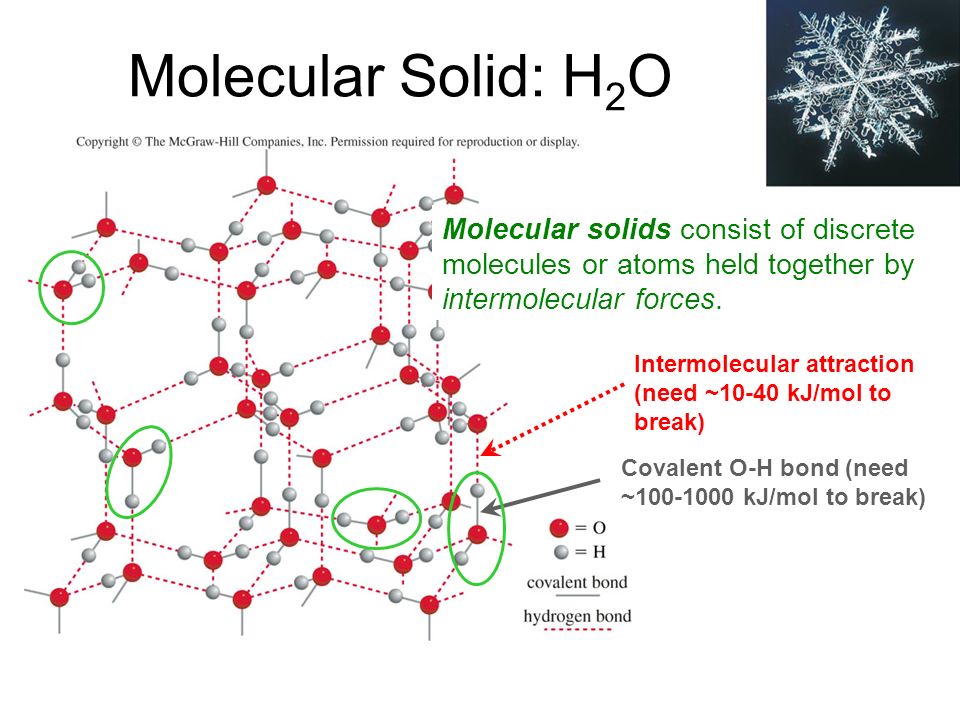 Molecular Solid: $H_2O$

Copyright © The McGraw-Hill Companies, Inc. Permission required for reproduction or display.

Molecular solids consist of discrete molecules or atoms held together by intermolecular forces.

Intermolecular attraction (need ~10-40 kJ/mol to break)

Covalent O-H bond (need ~100-1000 kJ/mol to break)

= O
= H
covalent bond
hydrogen bond